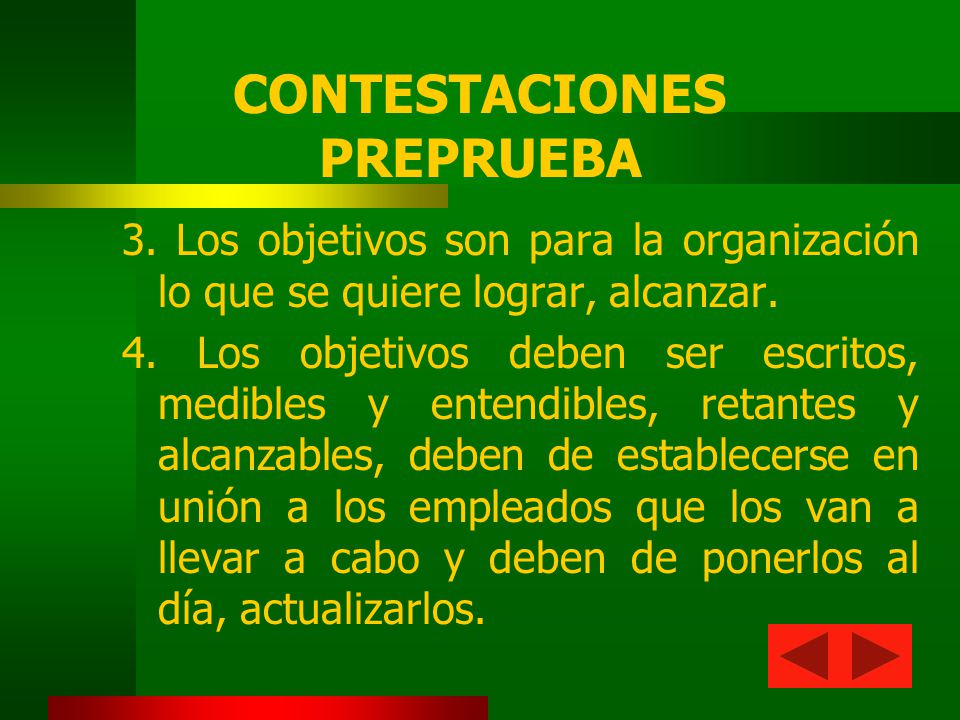 CONTESTACIONES PREPRUEBA

3. Los objetivos son para la organización lo que se quiere lograr, alcanzar.

4. Los objetivos deben ser escritos, medibles y entendibles, retantes y alcanzables, deben de establecerse en unión a los empleados que los van a llevar a cabo y deben de ponerlos al día, actualizarlos.